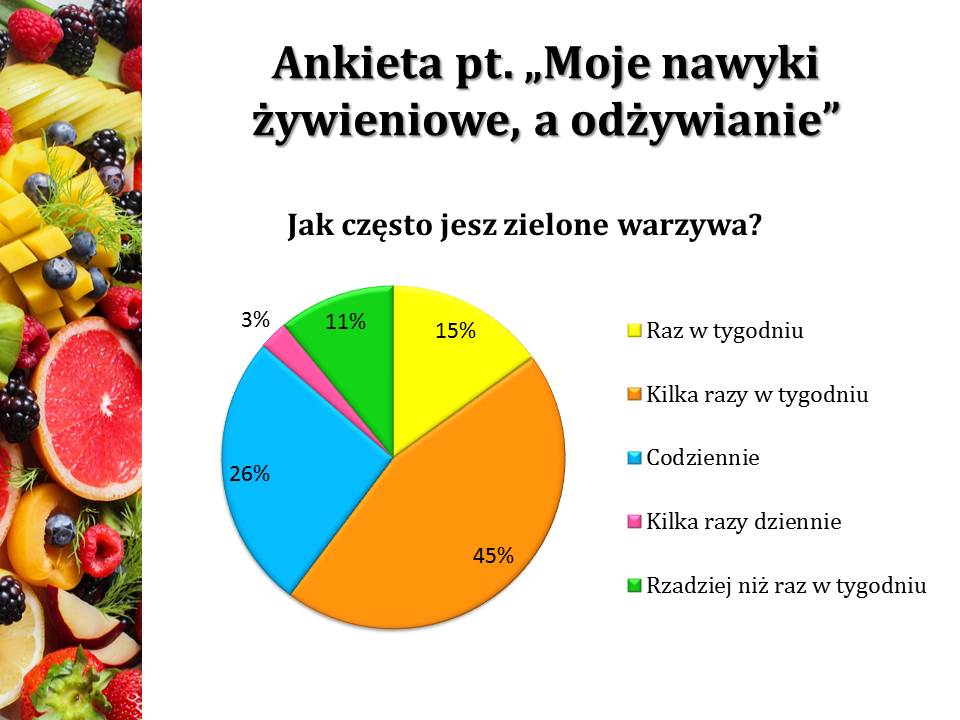 Ankieta pt. „Moje nawyki żywieniowe, a odżywianie”

Jak często jesz zielone warzywa?

3%
11%
15%
26%
45%

Raz w tygodniu
Kilka razy w tygodniu
Codziennie
Kilka razy dziennie
Rzadziej niż raz w tygodniu